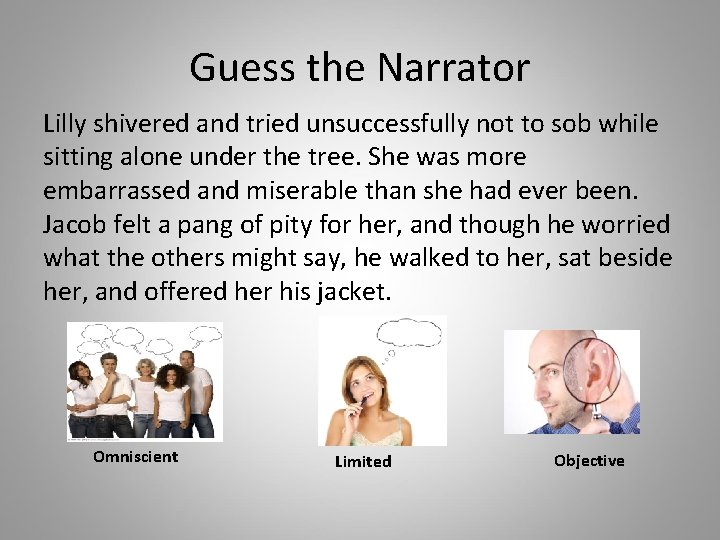 Guess the Narrator

Lilly shivered and tried unsuccessfully not to sob while sitting alone under the tree. She was more embarrassed and miserable than she had ever been. Jacob felt a pang of pity for her, and though he worried what the others might say, he walked to her, sat beside her, and offered her his jacket.

Omniscient

Limited

Objective